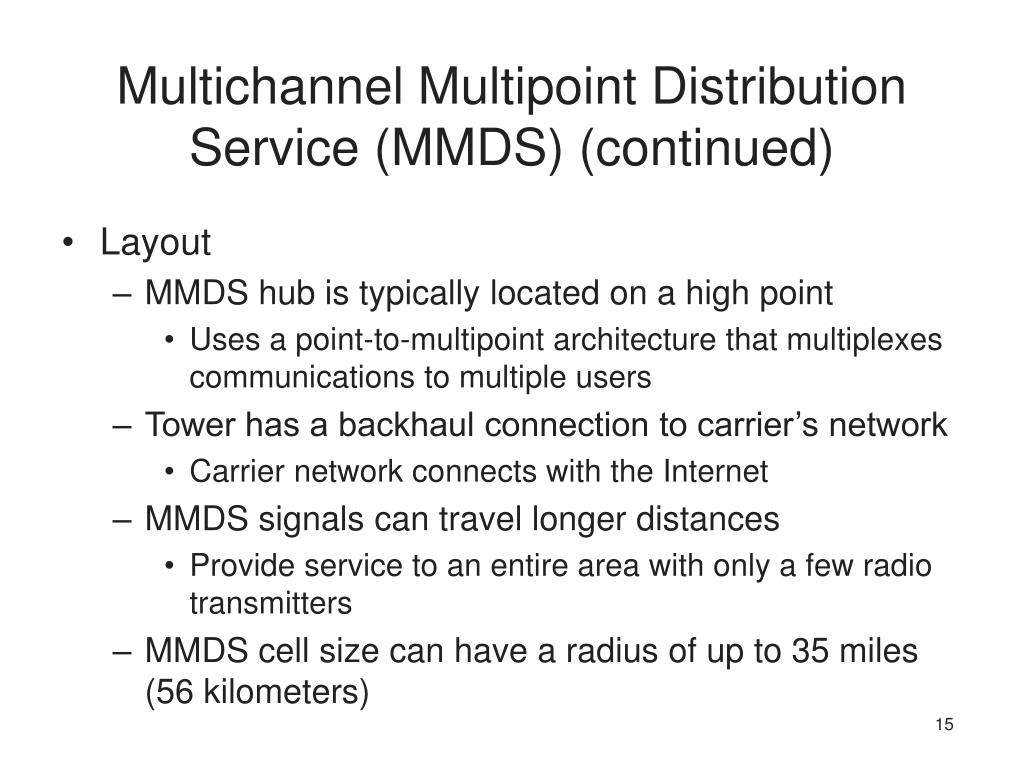 Multichannel Multipoint Distribution Service (MMDS) (continued)

• Layout
– MMDS hub is typically located on a high point
• Uses a point-to-multipoint architecture that multiplexes communications to multiple users
– Tower has a backhaul connection to carrier’s network
• Carrier network connects with the Internet
– MMDS signals can travel longer distances
• Provide service to an entire area with only a few radio transmitters
– MMDS cell size can have a radius of up to 35 miles (56 kilometers)

15